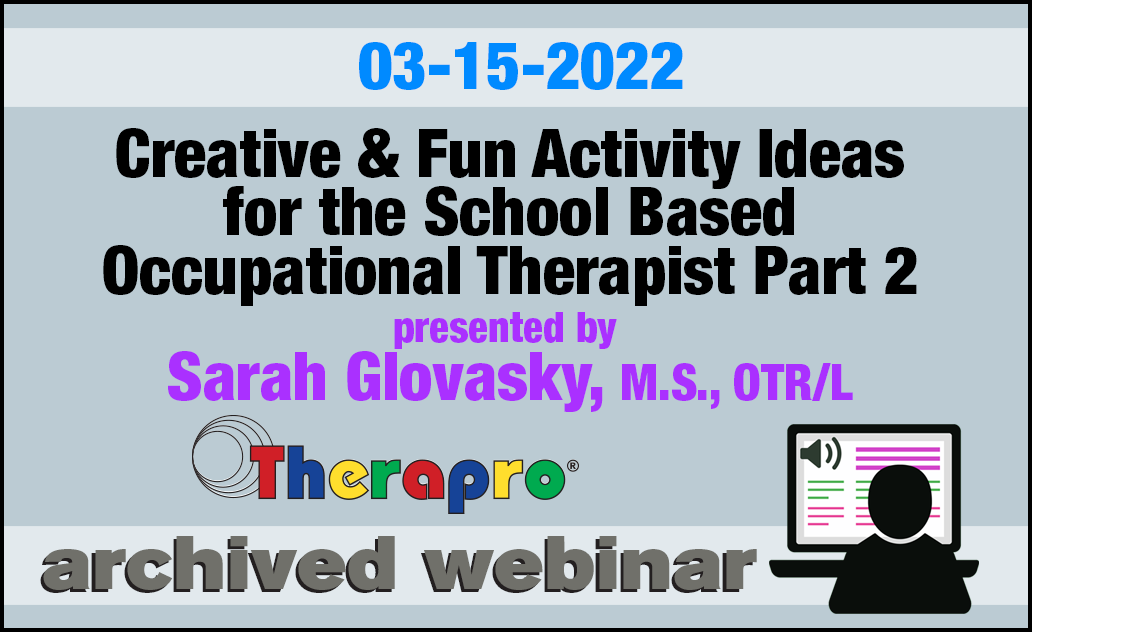 03-15-2022

Creative & Fun Activity Ideas for the School Based Occupational Therapist Part 2

presented by

Sarah Glovasky, M.S., OTR/L

Therapro®

archived webinar